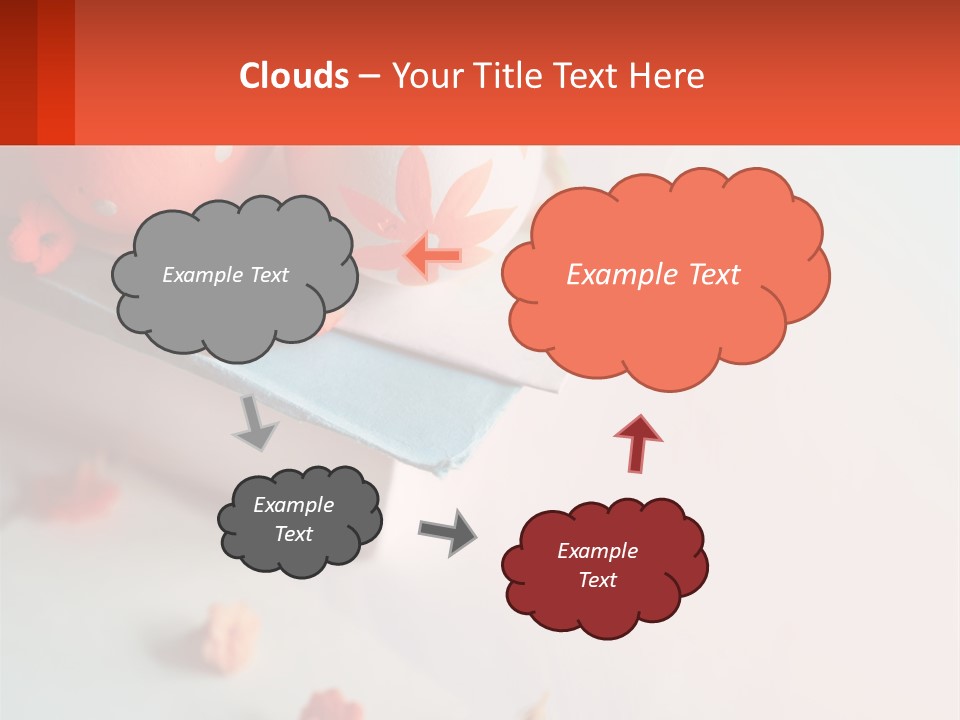 Clouds – Your Title Text Here

Example Text

Example Text

Example Text

Example Text